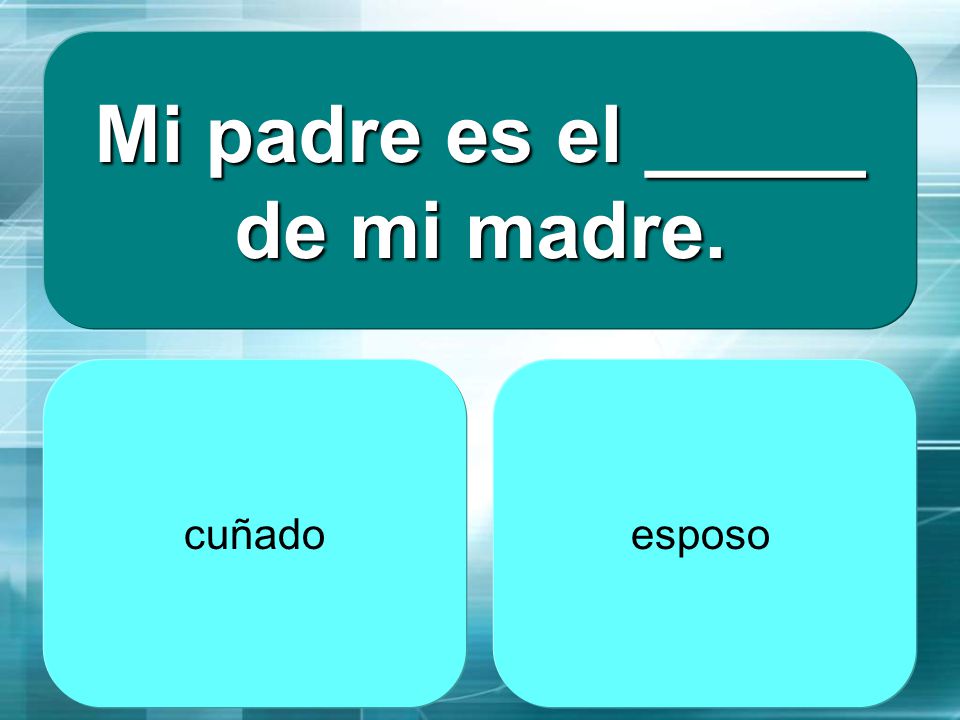 Mi padre es el ______ de mi madre.

cuñado

esposo